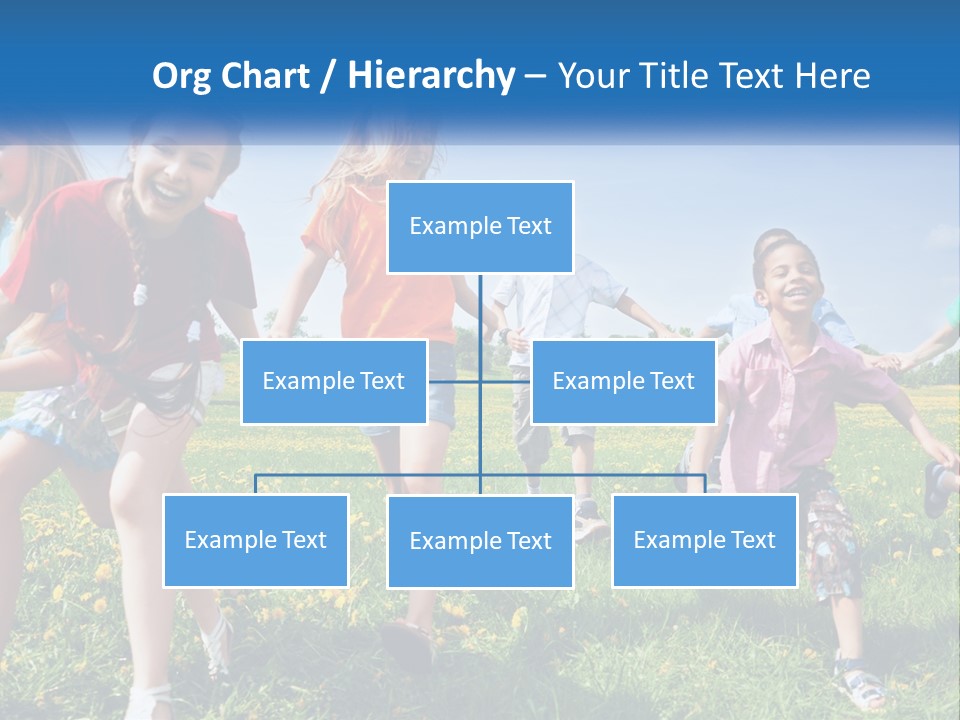 Org Chart / Hierarchy – Your Title Text Here

Example Text

Example Text

Example Text

Example Text

Example Text

Example Text